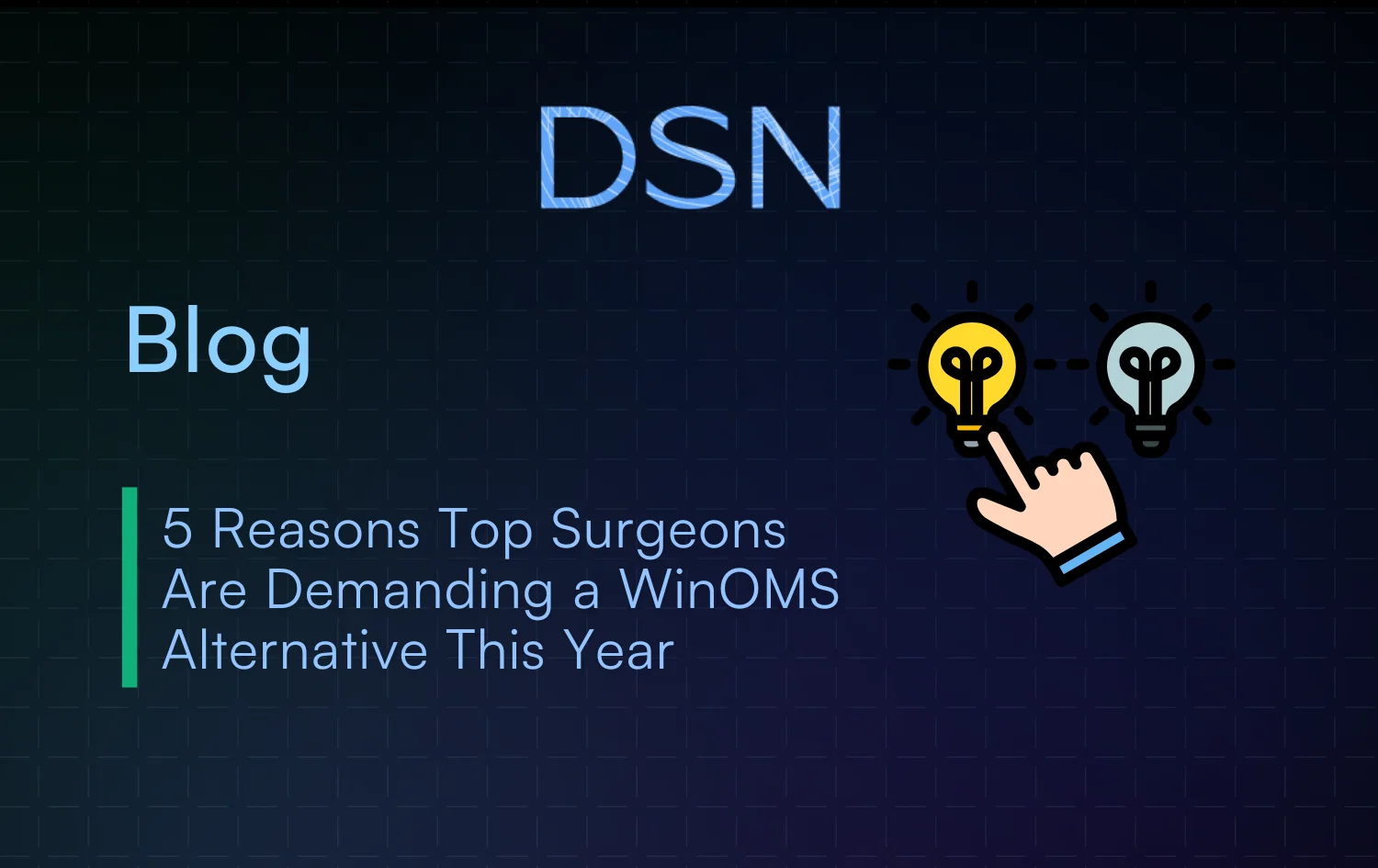 DSN

Blog

5 Reasons Top Surgeons Are Demanding a WinOMS Alternative This Year